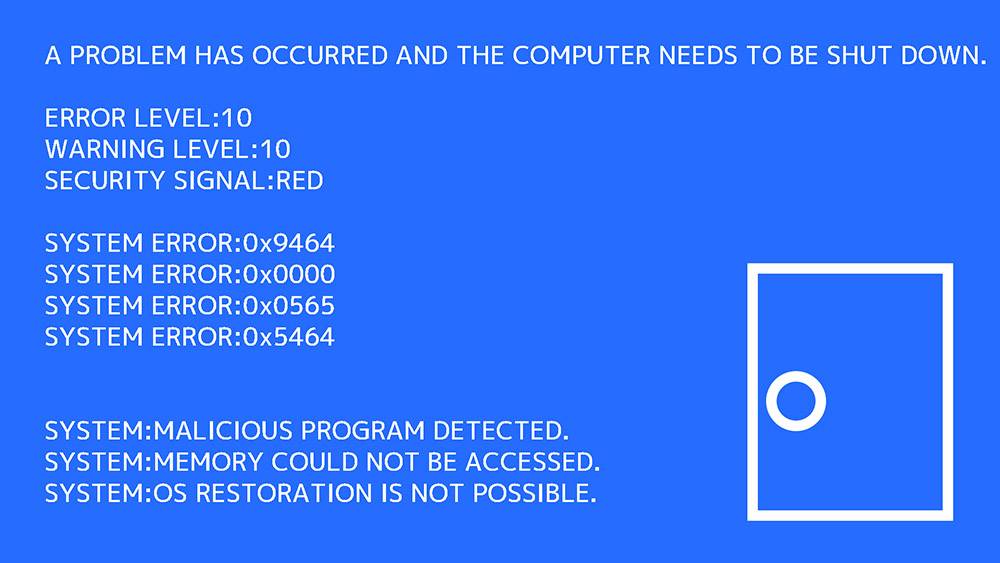 A PROBLEM HAS OCCURRED AND THE COMPUTER NEEDS TO BE SHUT DOWN.

ERROR LEVEL:10
WARNING LEVEL:10
SECURITY SIGNAL:RED

SYSTEM ERROR:0x9464
SYSTEM ERROR:0x0000
SYSTEM ERROR:0x0565
SYSTEM ERROR:0x5464

SYSTEM:MALICIOUS PROGRAM DETECTED.
SYSTEM:MEMORY COULD NOT BE ACCESSED.
SYSTEM:OS RESTORATION IS NOT POSSIBLE.